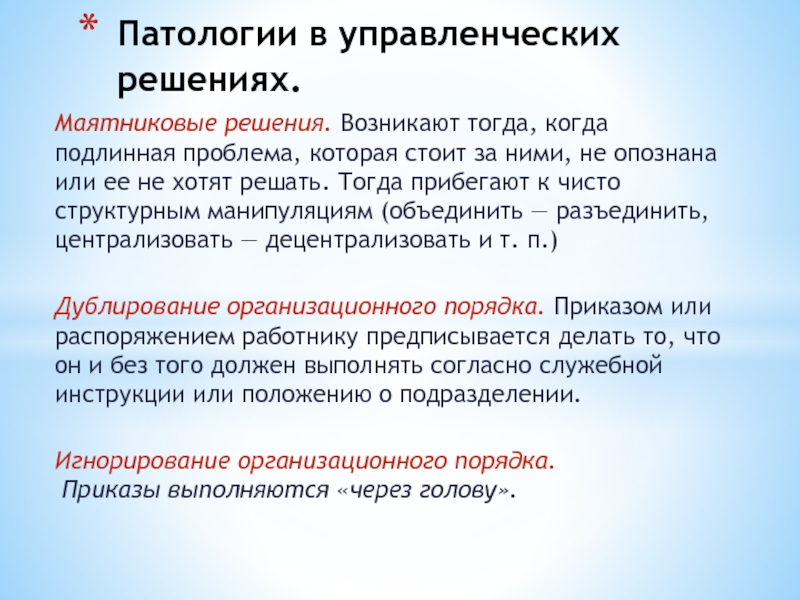 * Патологии в управленческих решениях.

Маятниковые решения. Возникают тогда, когда подлинная проблема, которая стоит за ними, не опознана или ее не хотят решать. Тогда прибегают к чисто структурным манипуляциям (объединить — разъединить, централизовать — децентрализовать и т. п.)

Дублирование организационного порядка. Приказом или распоряжением работнику предписывается делать то, что он и без того должен выполнять согласно служебной инструкции или положению о подразделении.

Игнорирование организационного порядка.
Приказы выполняются «через голову».